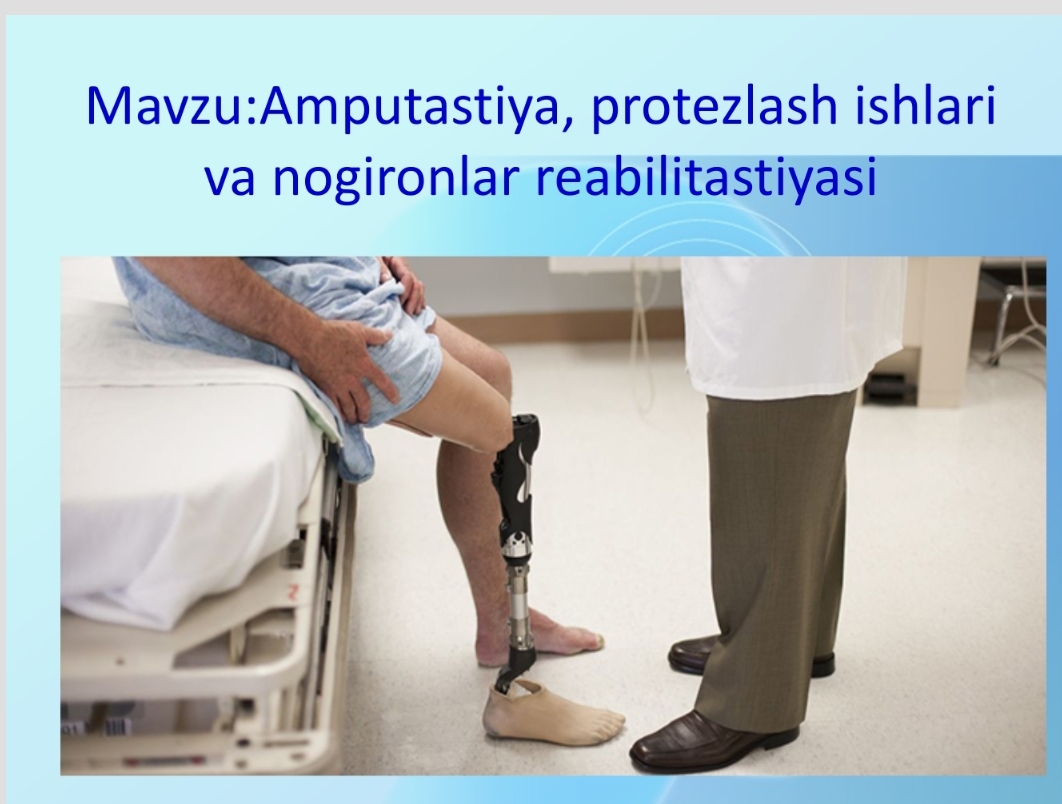 Mavzu:Amputastiya, protezlash ishlari va nogironlar reabilitastiyasi